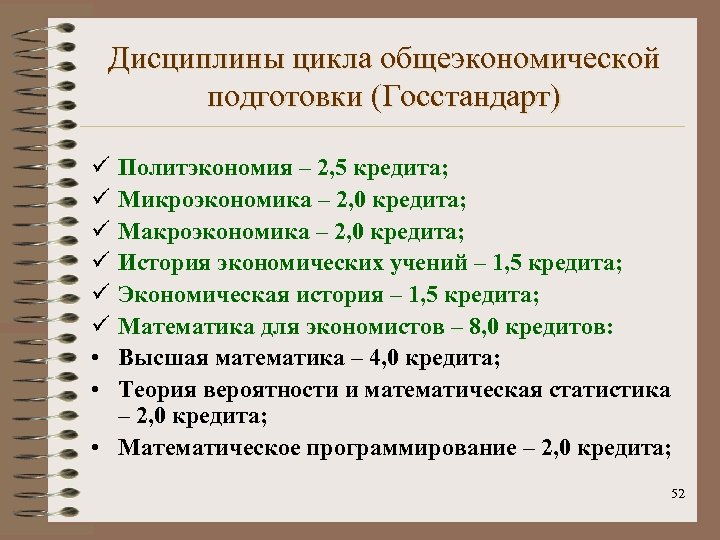 Дисциплины цикла общеэкономической подготовки (Госстандарт)

✓ Политэкономия – 2,5 кредита;
✓ Микроэкономика – 2,0 кредита;
✓ Макроэкономика – 2,0 кредита;
✓ История экономических учений – 1,5 кредита;
✓ Экономическая история – 1,5 кредита;
✓ Математика для экономистов – 8,0 кредитов:
• Высшая математика – 4,0 кредита;
• Теория вероятности и математическая статистика – 2,0 кредита;
• Математическое программирование – 2,0 кредита;

52